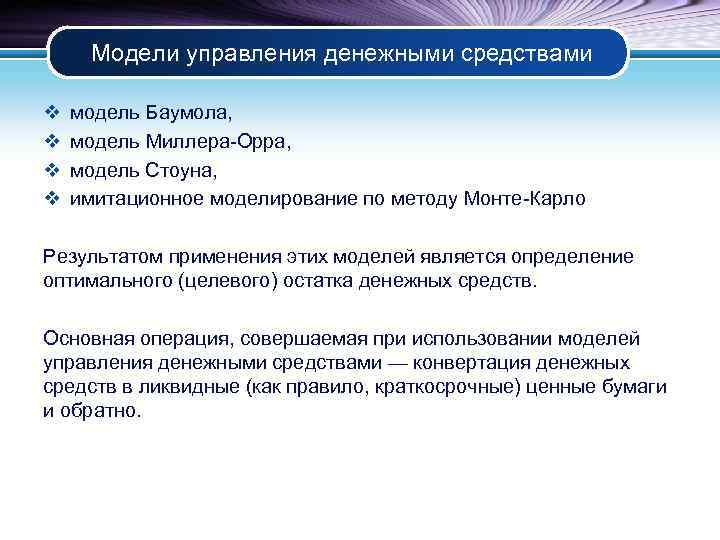 Модели управления денежными средствами

❖ модель Баумола,
❖ модель Миллера-Орра,
❖ модель Стоуна,
❖ имитационное моделирование по методу Монте-Карло

Результатом применения этих моделей является определение оптимального (целевого) остатка денежных средств.

Основная операция, совершаемая при использовании моделей управления денежными средствами — конвертация денежных средств в ликвидные (как правило, краткосрочные) ценные бумаги и обратно.